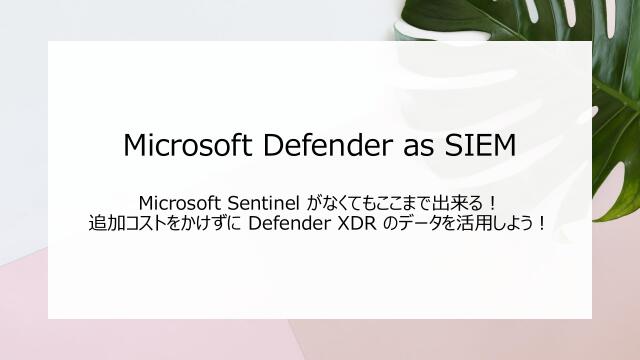 Microsoft Defender as SIEM

Microsoft Sentinel がなくてもここまで出来る！
追加コストをかけずに Defender XDR のデータを活用しよう！